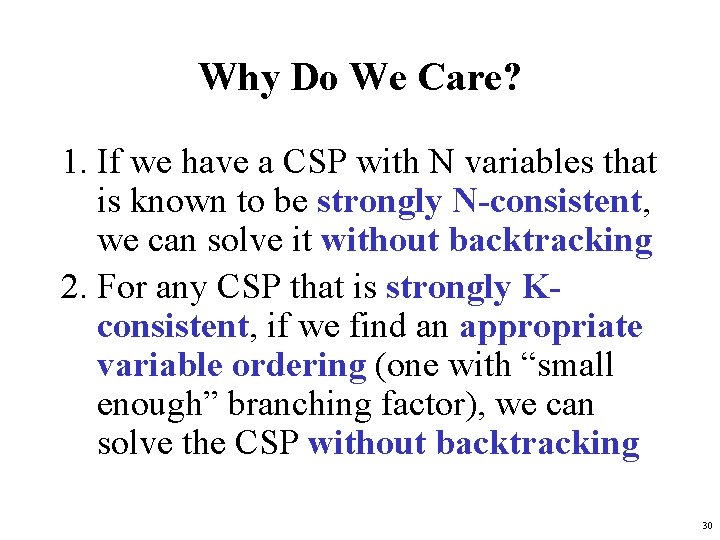 Why Do We Care?

1. If we have a CSP with N variables that is known to be strongly N-consistent, we can solve it without backtracking
2. For any CSP that is strongly K-consistent, if we find an appropriate variable ordering (one with “small enough” branching factor), we can solve the CSP without backtracking

30